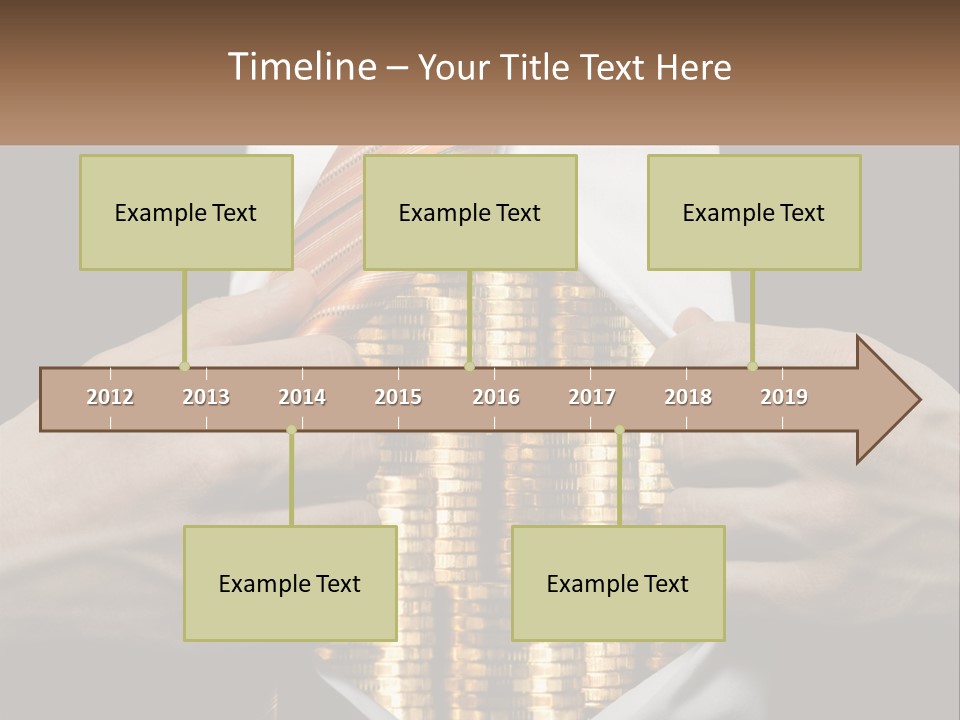 Timeline – Your Title Text Here

Example Text

Example Text

Example Text

2012 2013 2014 2015 2016 2017 2018 2019

Example Text

Example Text